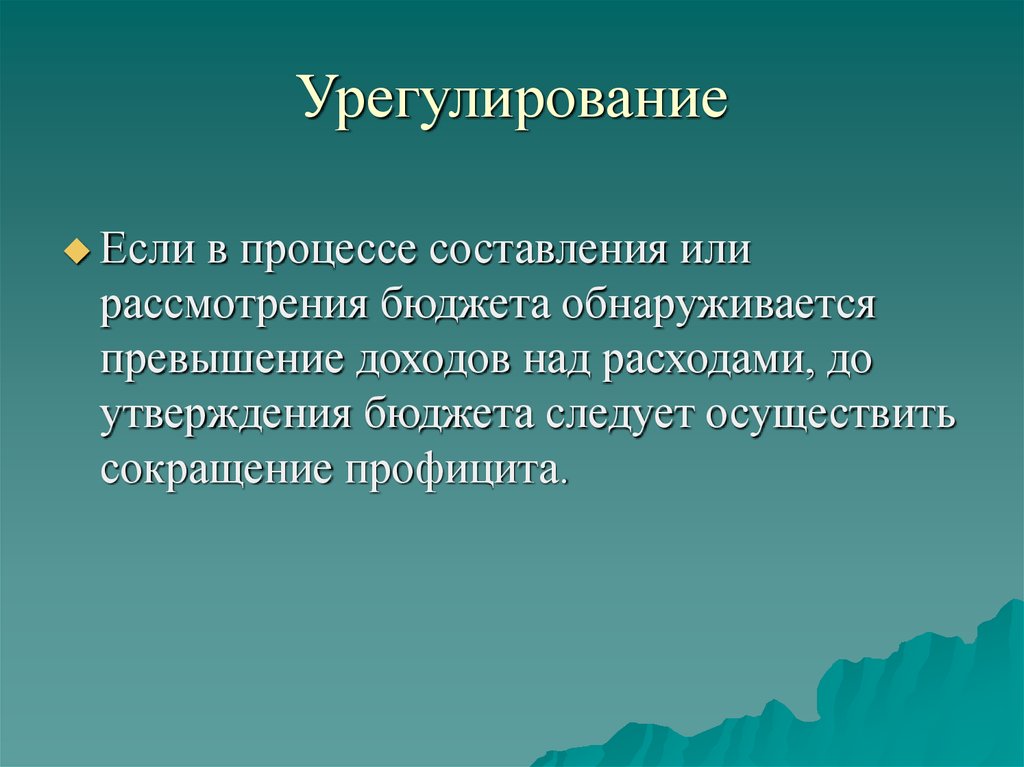 Урегулирование

Если в процессе составления или рассмотрения бюджета обнаруживается превышение доходов над расходами, до утверждения бюджета следует осуществить сокращение профицита.